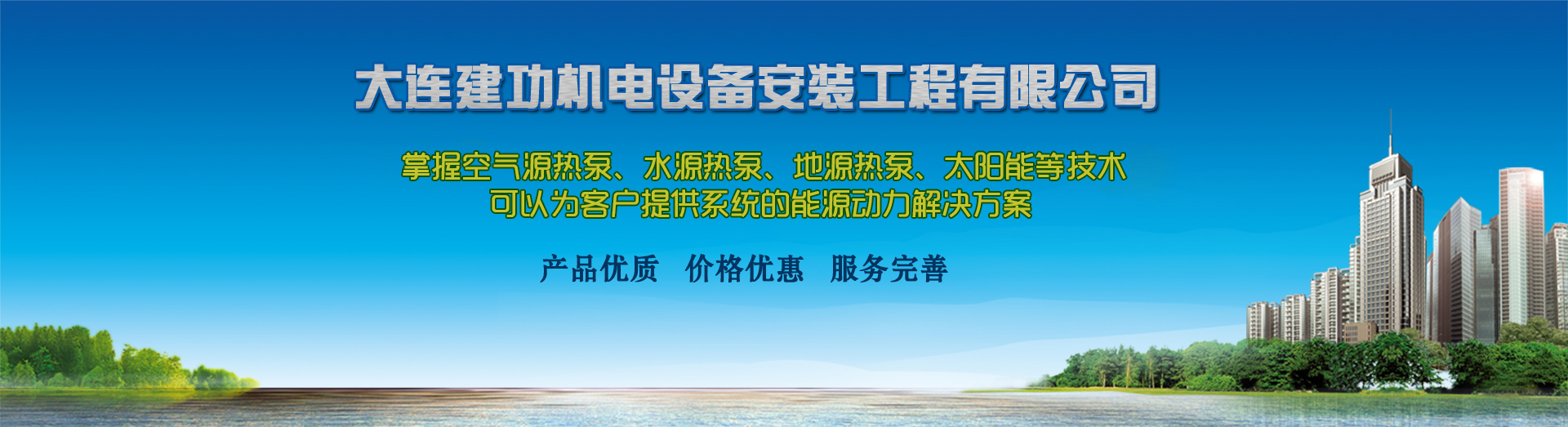 大连建功机电设备安装工程有限公司

掌握空气源热泵、水源热泵、地源热泵、太阳能等技术
可以为客户提供系统的能源动力解决方案

产品优质 价格优惠 服务完善